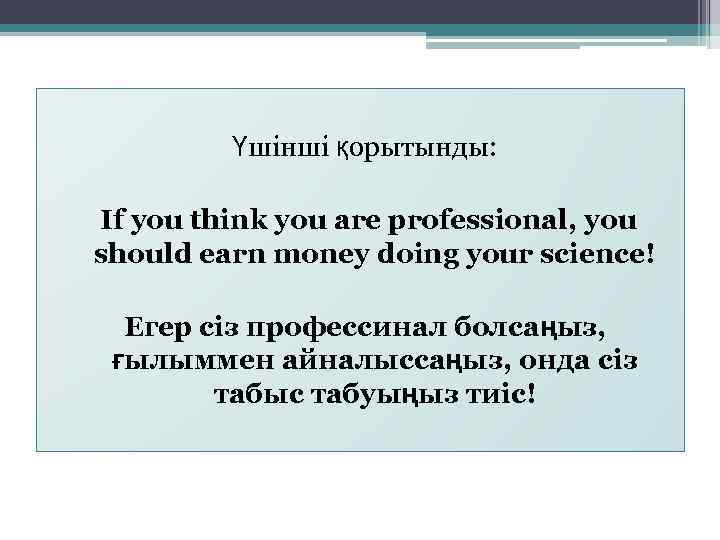 Үшінші қорытынды:

If you think you are professional, you should earn money doing your science!

Егер сіз профессинал болсаңыз, ғылыммен айналыссаңыз, онда сіз табыс табуыңыз тиіс!